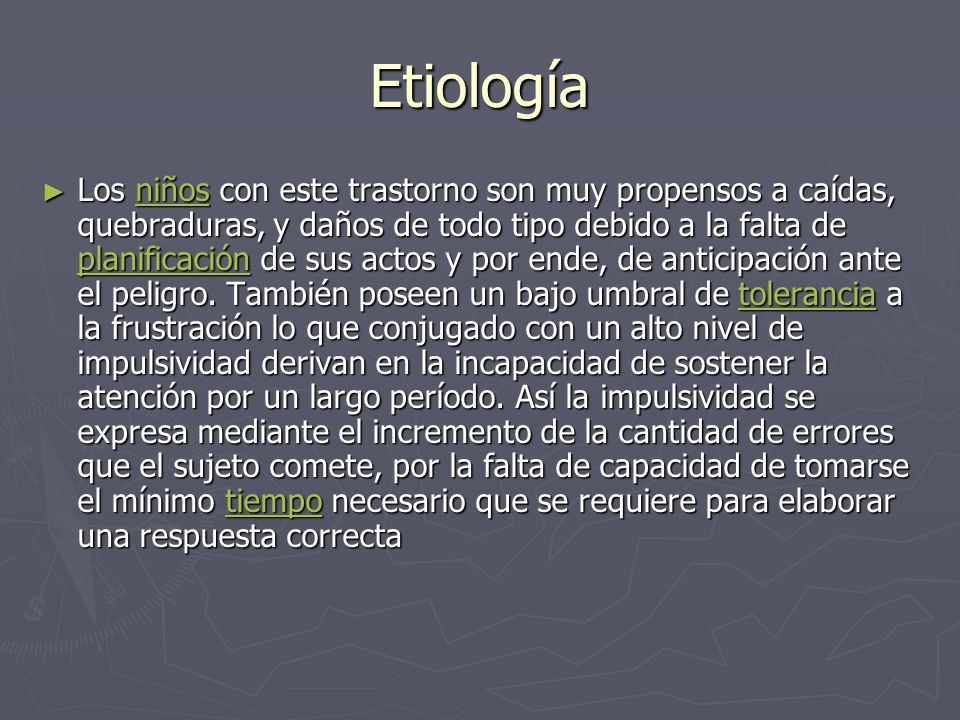 Etiología

► Los niños con este trastorno son muy propensos a caídas, quebraduras, y daños de todo tipo debido a la falta de planificación de sus actos y por ende, de anticipación ante el peligro. También poseen un bajo umbral de tolerancia a la frustración lo que conjugado con un alto nivel de impulsividad derivan en la incapacidad de sostener la atención por un largo período. Así la impulsividad se expresa mediante el incremento de la cantidad de errores que el sujeto comete, por la falta de capacidad de tomarse el mínimo tiempo necesario que se requiere para elaborar una respuesta correcta